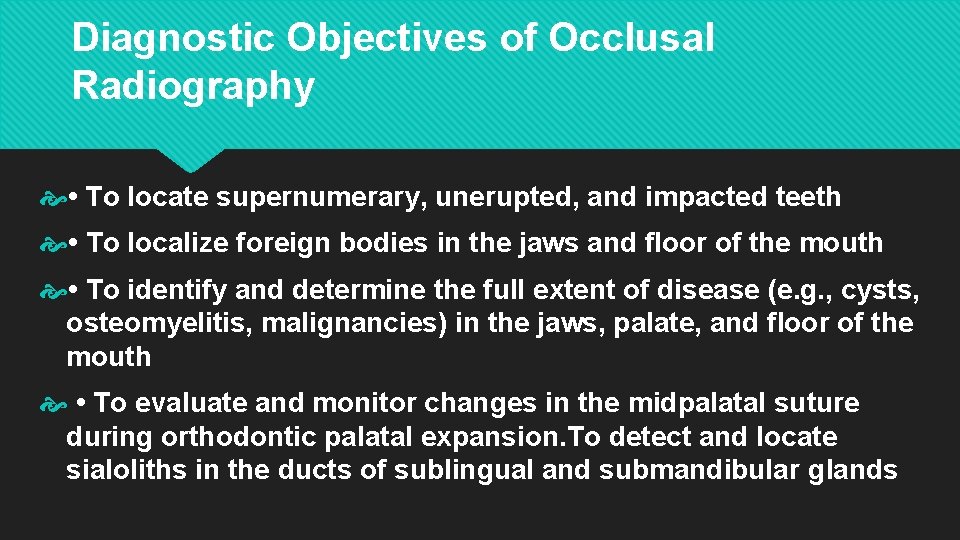 Diagnostic Objectives of Occlusal Radiography

• To locate supernumerary, unerupted, and impacted teeth

• To localize foreign bodies in the jaws and floor of the mouth

• To identify and determine the full extent of disease (e.g., cysts, osteomyelitis, malignancies) in the jaws, palate, and floor of the mouth

• To evaluate and monitor changes in the midpalatal suture during orthodontic palatal expansion.To detect and locate sialoliths in the ducts of sublingual and submandibular glands